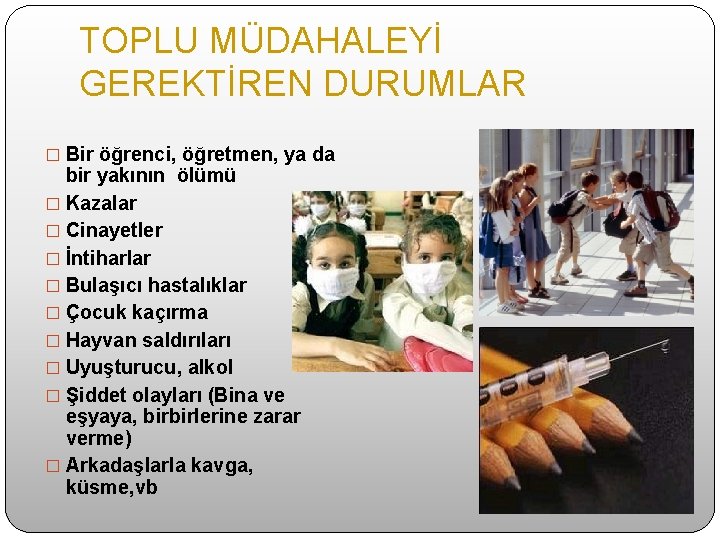 TOPLU MÜDAHALEYİ GEREKTİREN DURUMLAR

□ Bir öğrenci, öğretmen, ya da bir yakının ölümü
□ Kazalar
□ Cinayetler
□ İntiharlar
□ Bulaşıcı hastalıklar
□ Çocuk kaçırma
□ Hayvan saldırıları
□ Uyuşturucu, alkol
□ Şiddet olayları (Bina ve eşyaya, birbirlerine zarar verme)
□ Arkadaşlarla kavga, küsme,vb